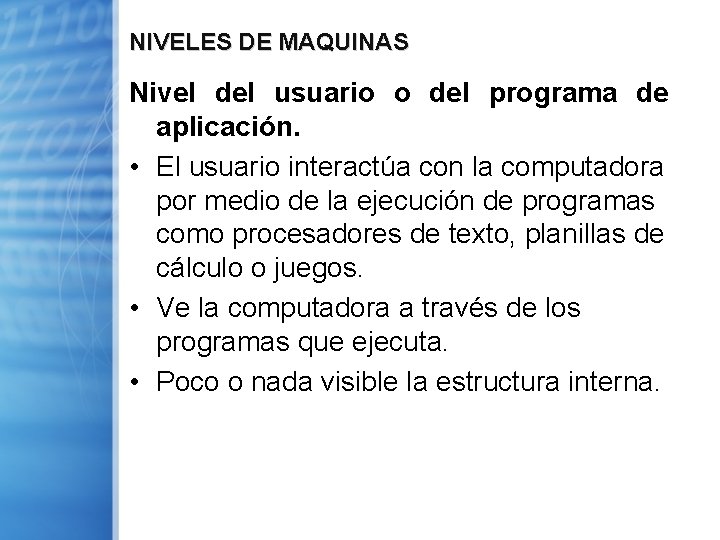 NIVELES DE MAQUINAS

Nivel del usuario o del programa de aplicación.

• El usuario interactúa con la computadora por medio de la ejecución de programas como procesadores de texto, planillas de cálculo o juegos.

• Ve la computadora a través de los programas que ejecuta.

• Poco o nada visible la estructura interna.